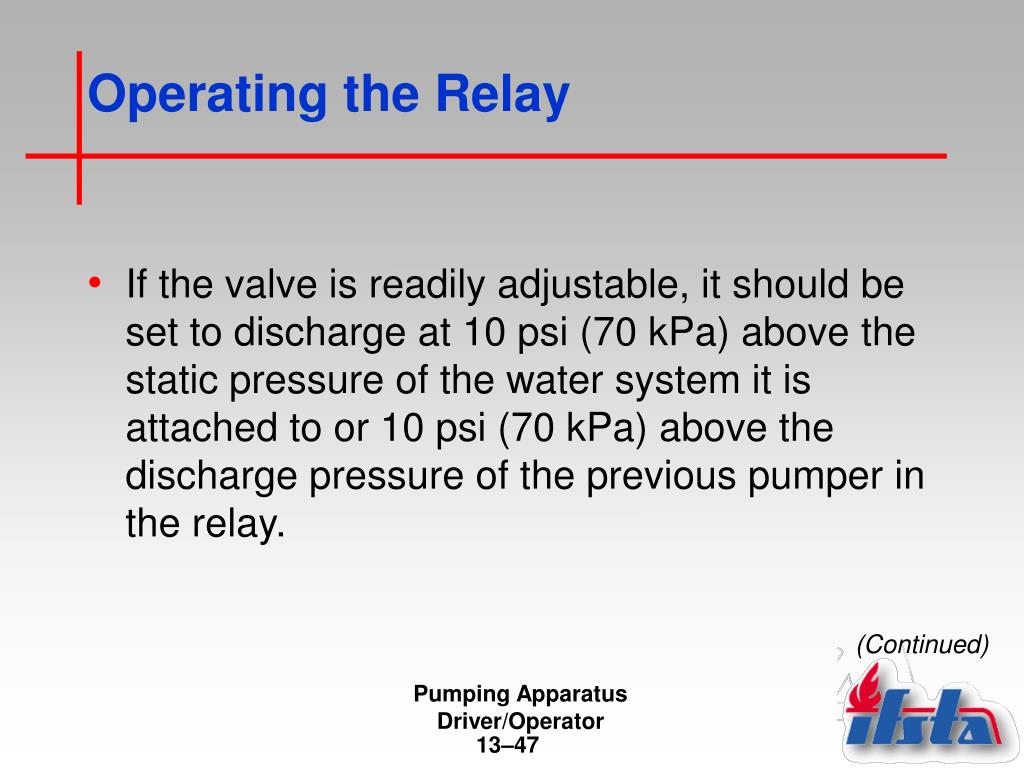 Operating the Relay

• If the valve is readily adjustable, it should be set to discharge at 10 psi (70 kPa) above the static pressure of the water system it is attached to or 10 psi (70 kPa) above the discharge pressure of the previous pumper in the relay.

(Continued)

Pumping Apparatus Driver/Operator
13–47

ifsta